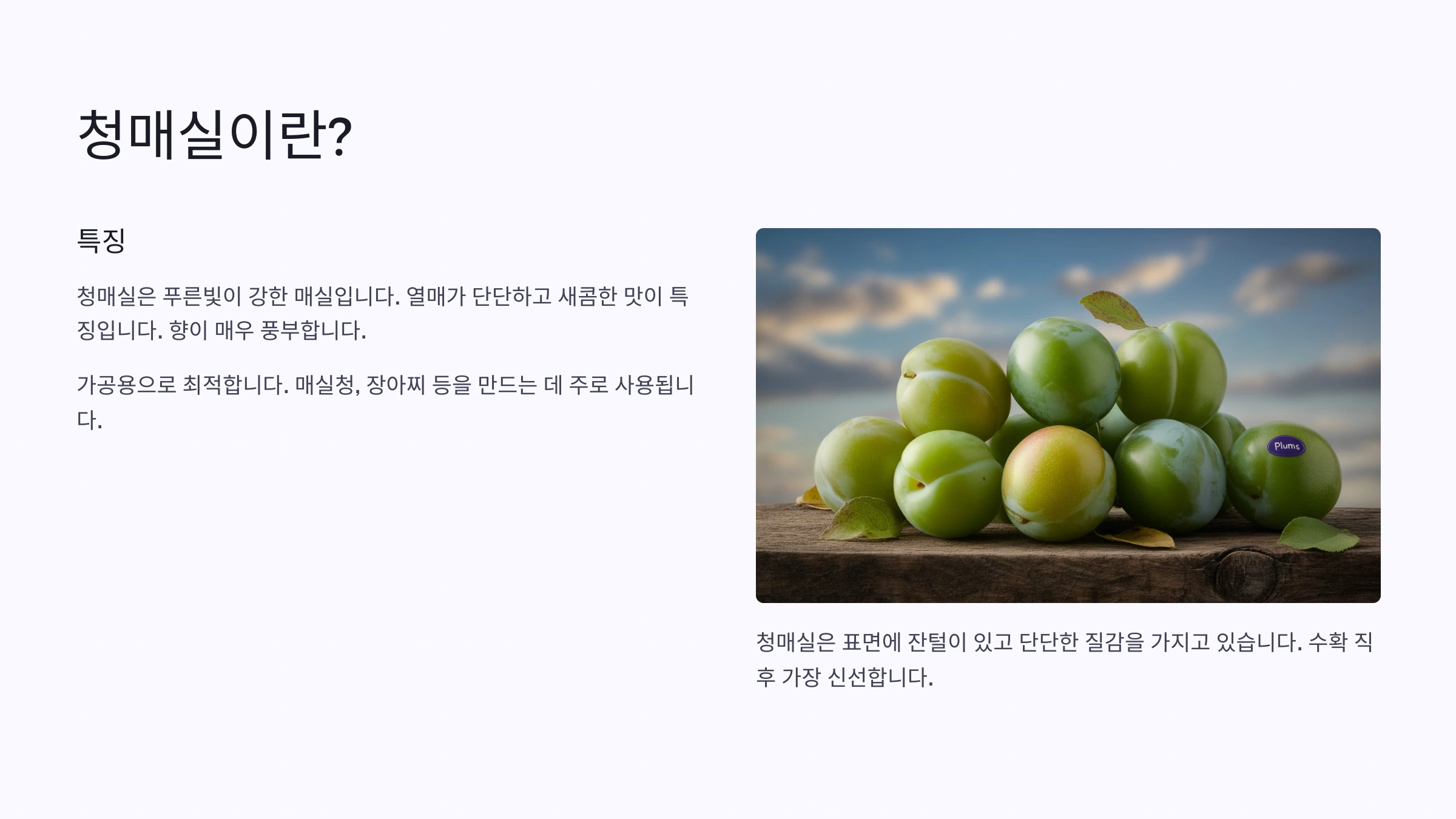 청매실이란?

특징

청매실은 푸른빛이 강한 매실입니다. 열매가 단단하고 새콤한 맛이 특징입니다. 향이 매우 풍부합니다.

가공용으로 최적합니다. 매실청, 장아찌 등을 만드는 데 주로 사용됩니다.

Plums

청매실은 표면에 잔털이 있고 단단한 질감을 가지고 있습니다. 수확 직후 가장 신선합니다.